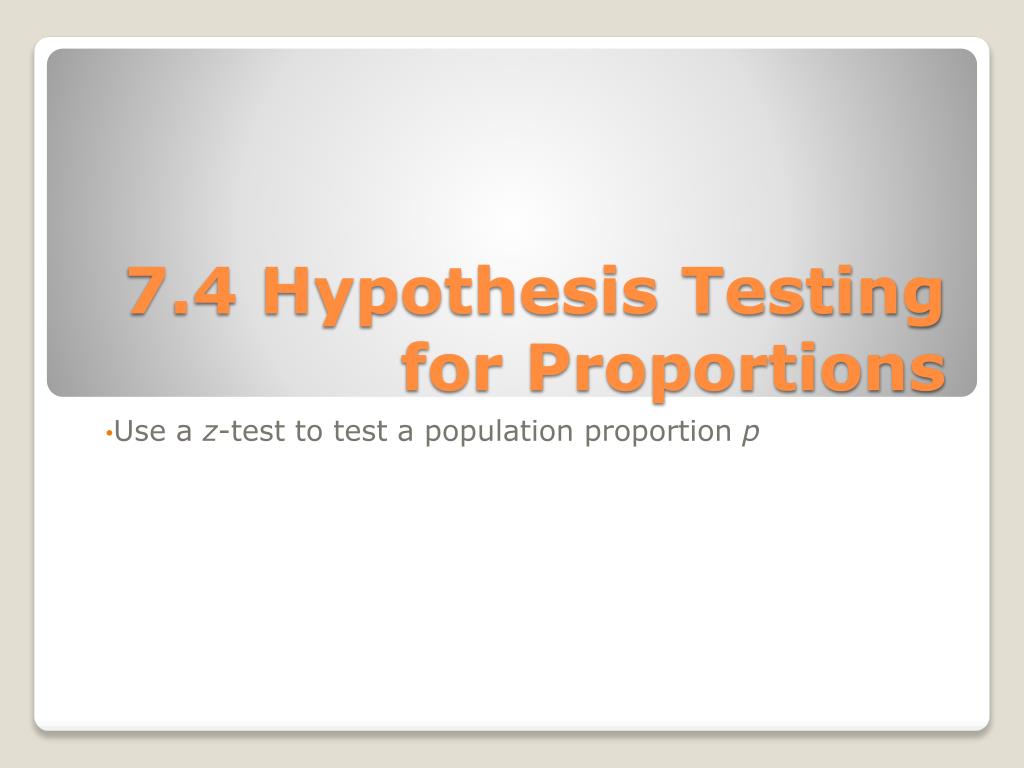 7.4 Hypothesis Testing for Proportions

• Use a $z$-test to test a population proportion $p$